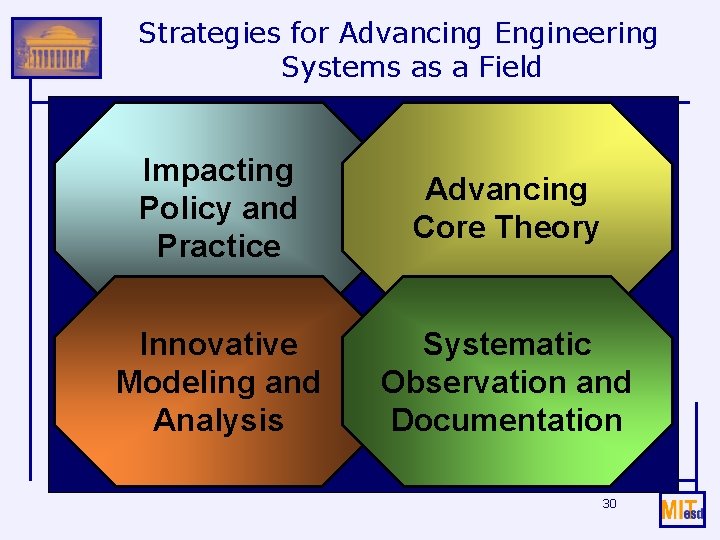 Strategies for Advancing Engineering Systems as a Field

Impacting Policy and Practice

Advancing Core Theory

Innovative Modeling and Analysis

Systematic Observation and Documentation

30

MIT esd